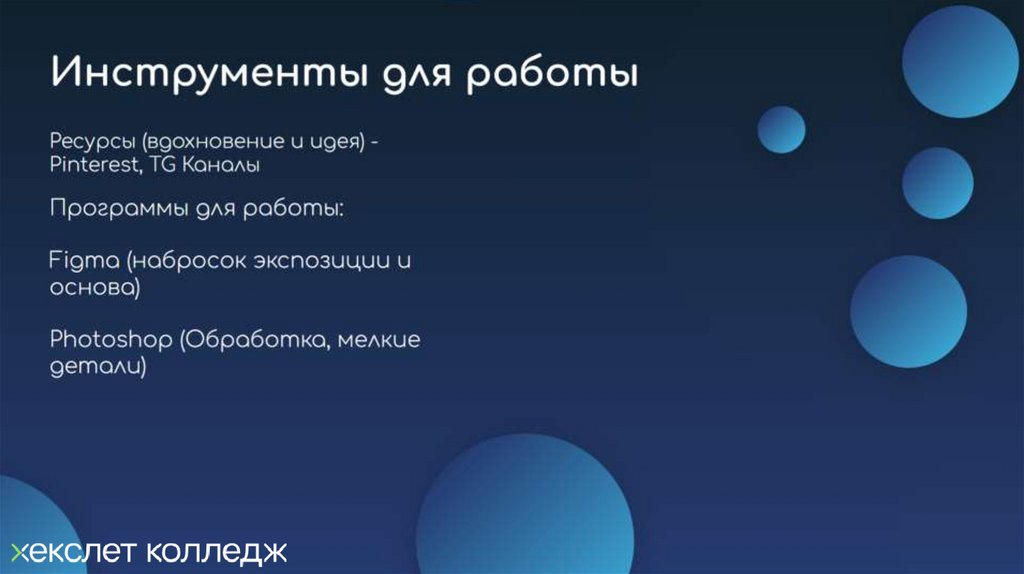 Инструменты для работы

Ресурсы (вдохновение и идея) - Pinterest, TG Каналы

Программы для работы:

Figma (набросок экспозиции и основа)

Photoshop (Обработка, мелкие детали)

хекслет колледж